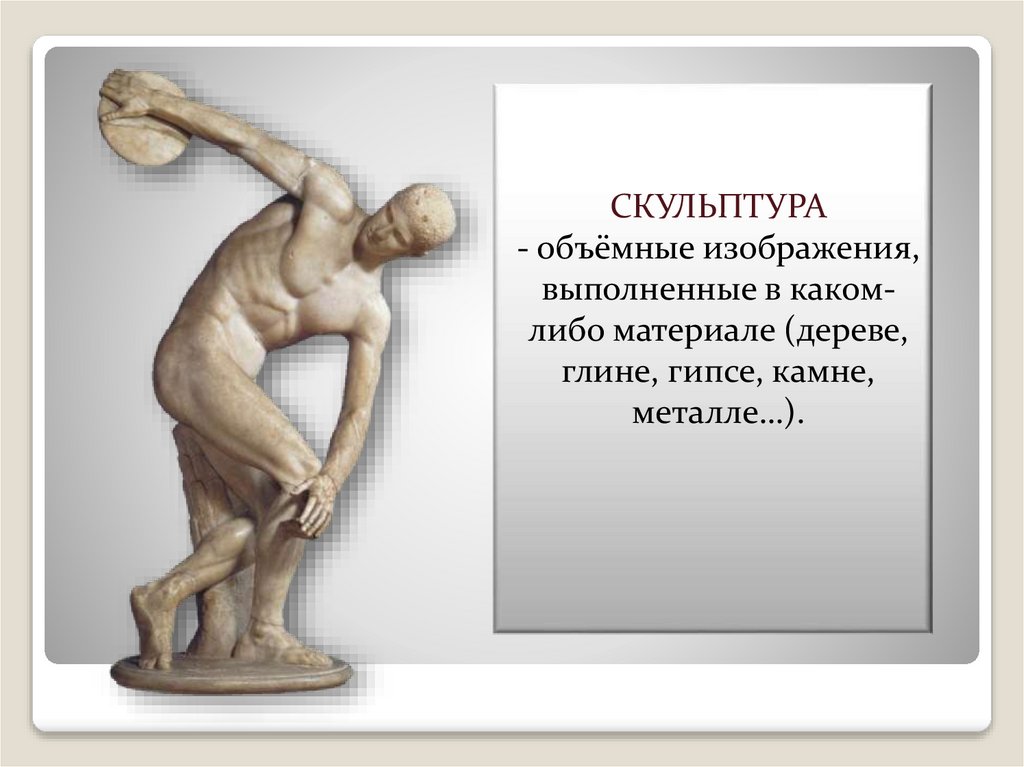 СКУЛЬПТУРА
- объёмные изображения, выполненные в каком-либо материале (дереве, глине, гипсе, камне, металле…).